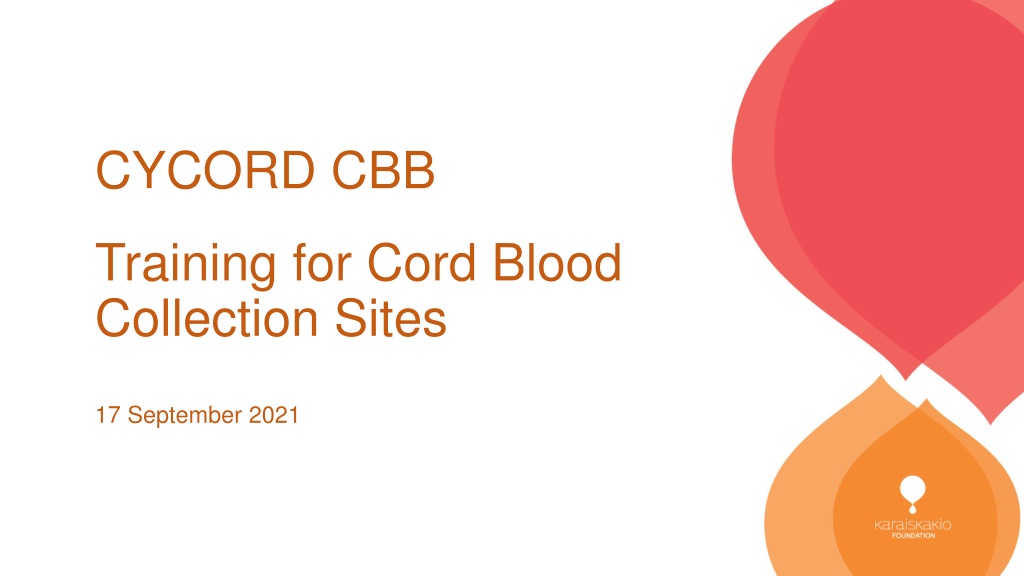 CYCORD CBB

Training for Cord Blood Collection Sites

17 September 2021

karaiskakio
FOUNDATION